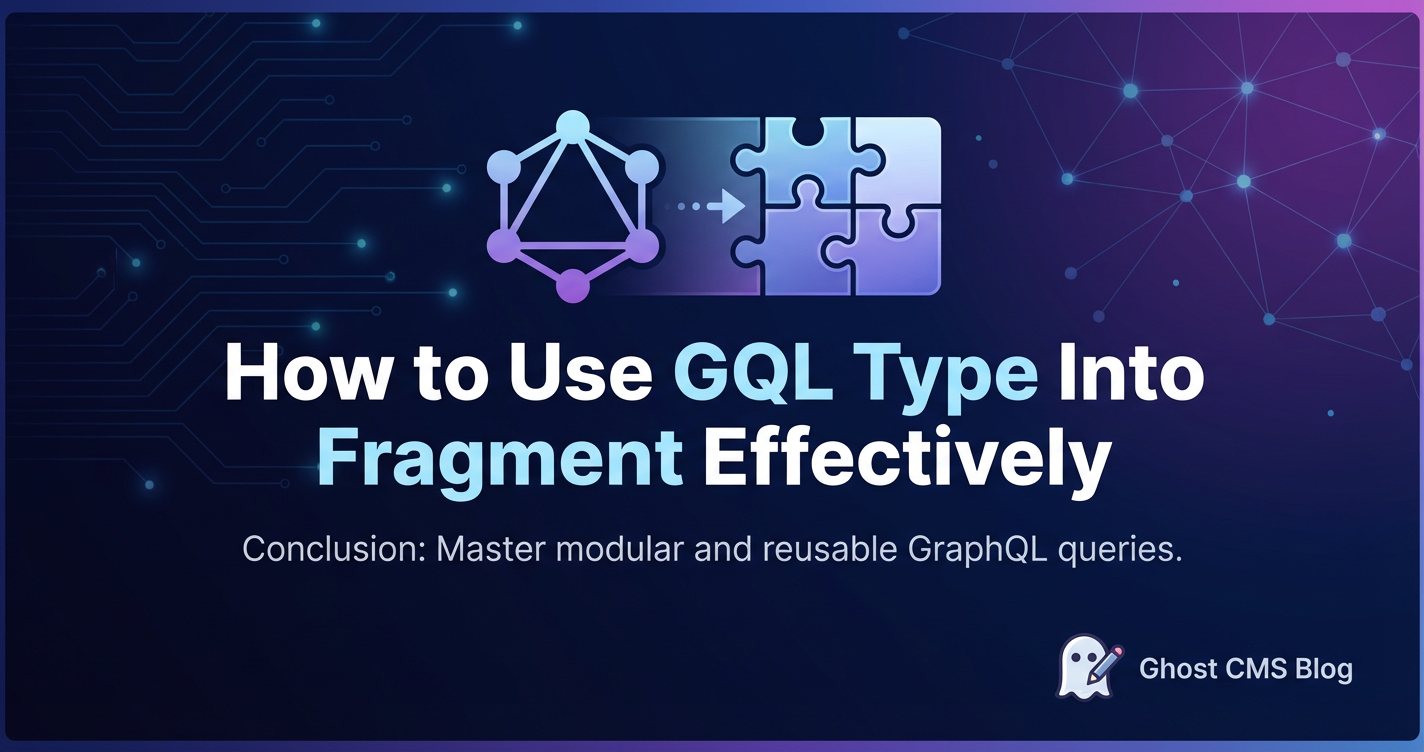 How to Use GQL Type Into Fragment Effectively

Conclusion: Master modular and reusable GraphQL queries.

Ghost CMS Blog